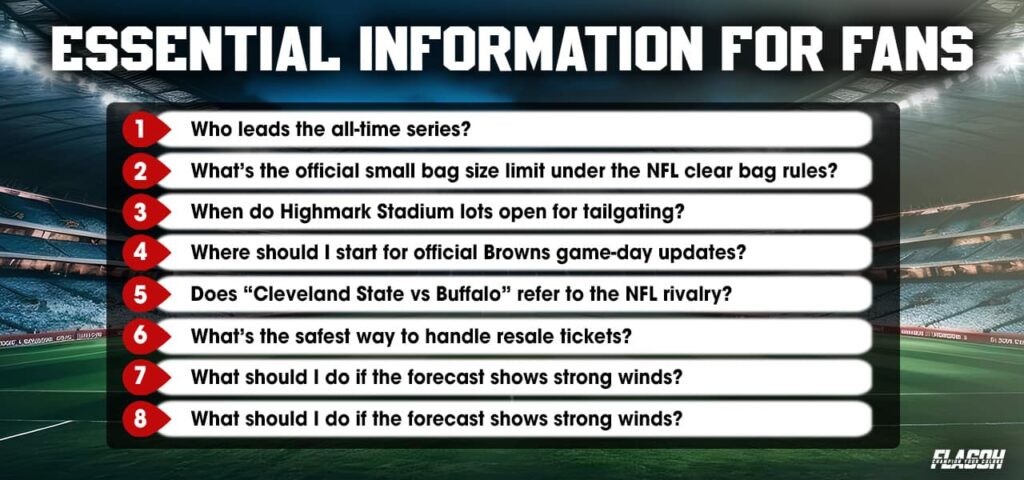 ESSENTIAL INFORMATION FOR FANS

1 Who leads the all-time series?

2 What's the official small bag size limit under the NFL clear bag rules?

3 When do Highmark Stadium lots open for tailgating?

4 Where should I start for official Browns game-day updates?

5 Does "Cleveland State vs Buffalo" refer to the NFL rivalry?

6 What's the safest way to handle resale tickets?

7 What should I do if the forecast shows strong winds?

8 What should I do if the forecast shows strong winds?

FLAGOH
CHAMPION YOUR COLORS